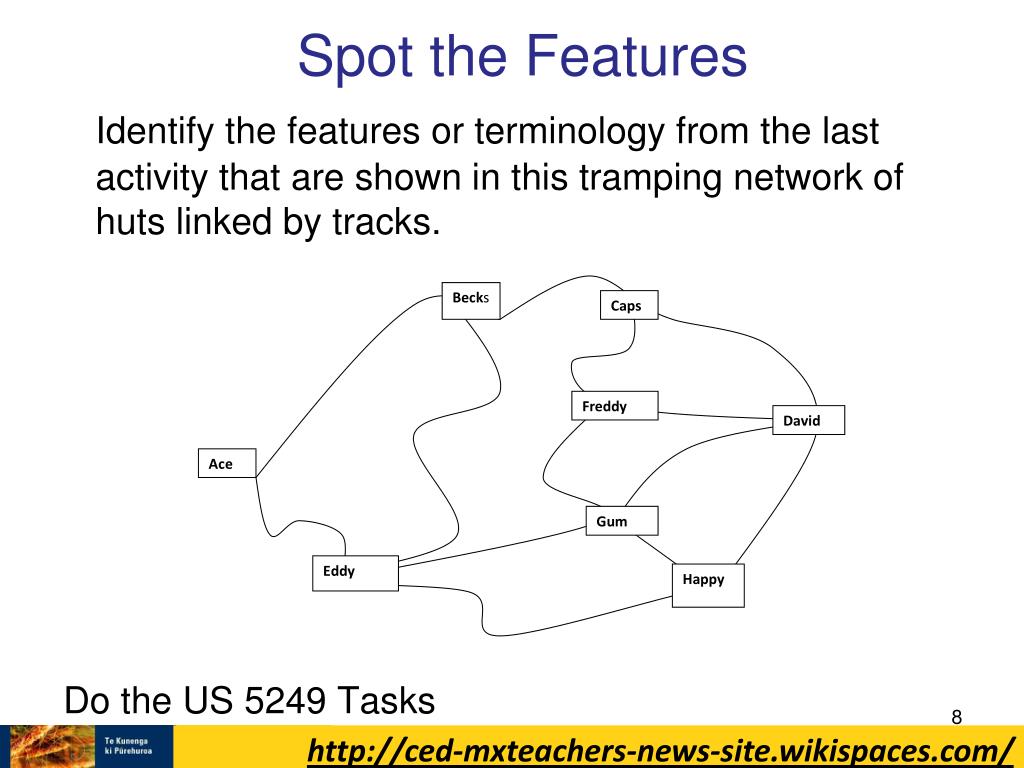 Spot the Features

Identify the features or terminology from the last activity that are shown in this tramping network of huts linked by tracks.

Becks
Caps
Freddy
David
Ace
Gum
Eddy
Happy

Do the US 5249 Tasks

8

Te Kunenga ki Pūrehuroa

http://ced-mxteachers-news-site.wikispaces.com/